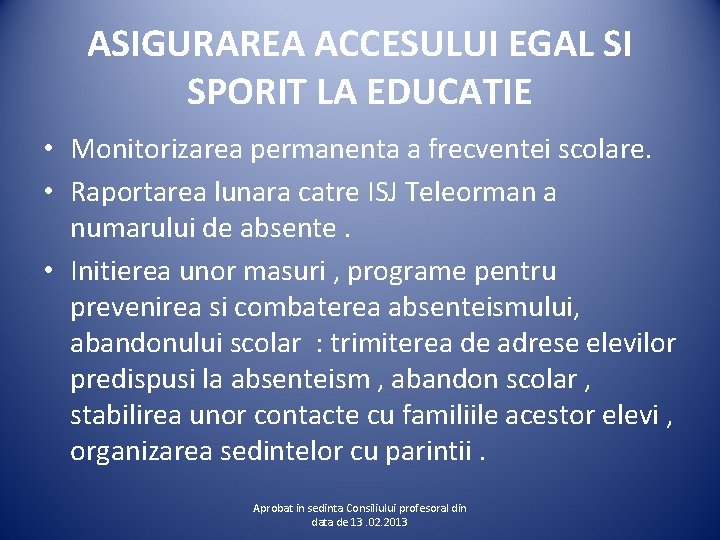 ASIGURAREA ACCESULUI EGAL SI SPORIT LA EDUCATIE

• Monitorizarea permanenta a frecventei scolare.
• Raportarea lunara catre ISJ Teleorman a numarului de absente .
• Initierea unor masuri , programe pentru prevenirea si combaterea absenteismului, abandonului scolar : trimiterea de adrese elevilor predispusi la absenteism , abandon scolar , stabilirea unor contacte cu familiile acestor elevi , organizarea sedintelor cu parintii .

Aprobat in sedinta Consiliului profesoral din data de 13 .02.2013